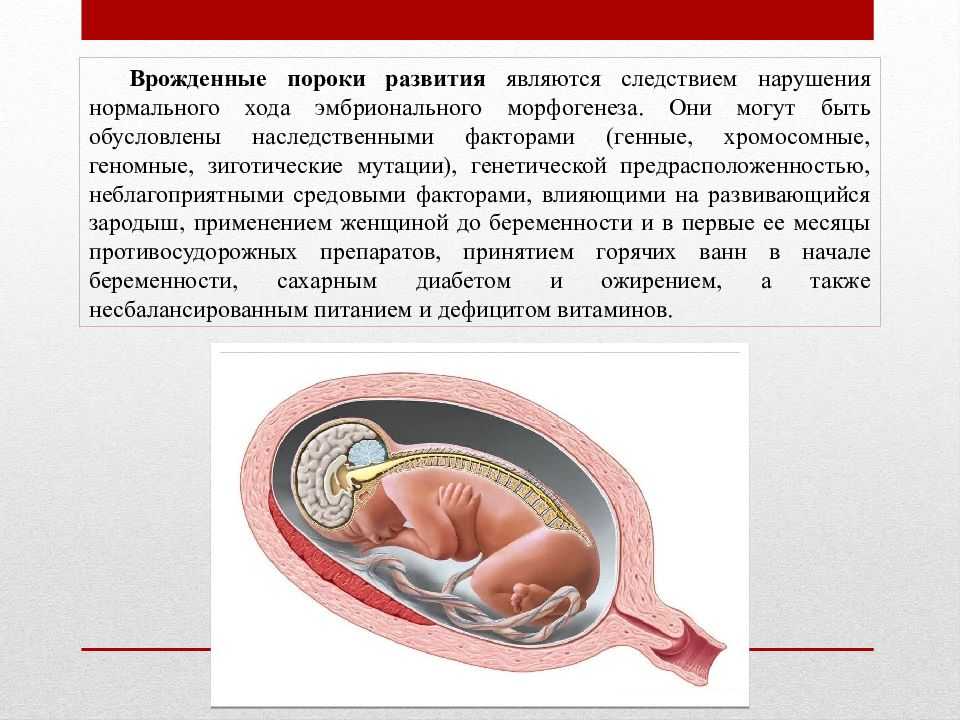 Врожденные пороки развития являются следствием нарушения нормального хода эмбрионального морфогенеза. Они могут быть обусловлены наследственными факторами (генные, хромосомные, геномные, зиготические мутации), генетической предрасположенностью, неблагоприятными средовыми факторами, влияющими на развивающийся зародыш, применением женщиной до беременности и в первые ее месяцы противосудорожных препаратов, принятием горячих ванн в начале беременности, сахарным диабетом и ожирением, а также несбалансированным питанием и дефицитом витаминов.